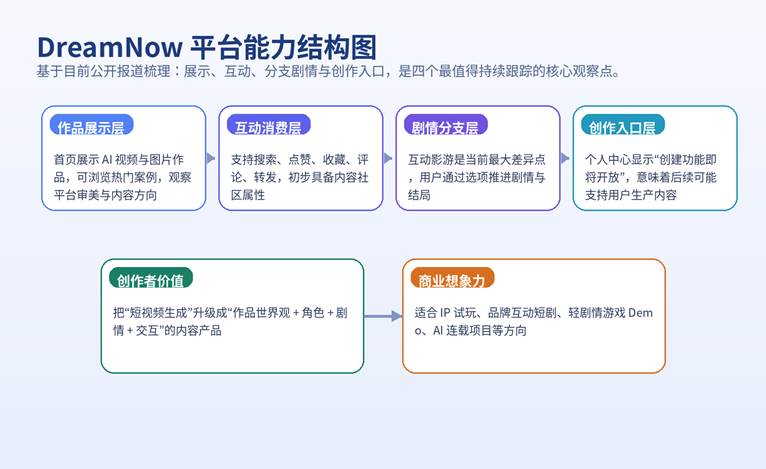 DreamNow 平台能力结构图
基于目前公开报道梳理：展示、互动、分支剧情与创作入口，是四个最值得持续跟踪的核心观察点。

作品展示层
首页展示 AI 视频与图片作品，可浏览热门案例，观察平台审美与内容方向

互动消费层
支持搜索、点赞、收藏、评论、转发，初步具备内容社区属性

剧情分支层
互动影游是当前最大差异点，用户通过选项推进剧情与结局

创作入口层
个人中心显示“创建功能即将开放”，意味着后续可能支持用户生产内容

创作者价值
把“短视频生成”升级成“作品世界观 + 角色 + 剧情 + 交互”的内容产品

商业想象力
适合 IP 试玩、品牌互动短剧、轻剧情游戏 Demo、AI 连载项目等方向